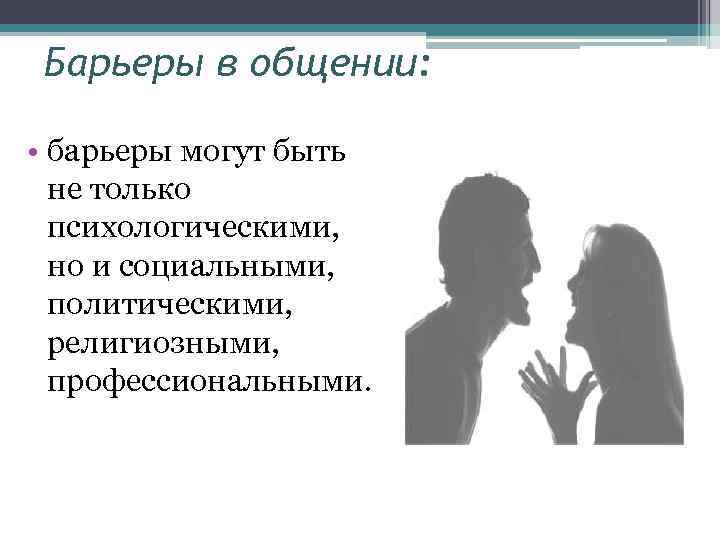 Барьеры в общении:

• барьеры могут быть не только психологическими, но и социальными, политическими, религиозными, профессиональными.